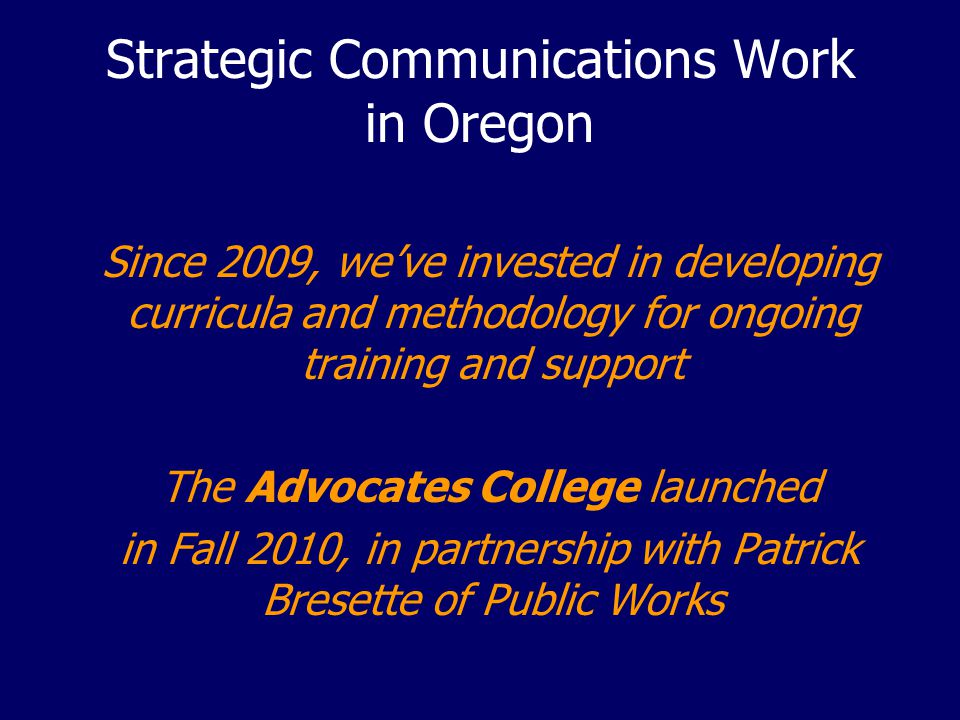 Strategic Communications Work in Oregon

Since 2009, we've invested in developing curricula and methodology for ongoing training and support

The Advocates College launched in Fall 2010, in partnership with Patrick Bresette of Public Works